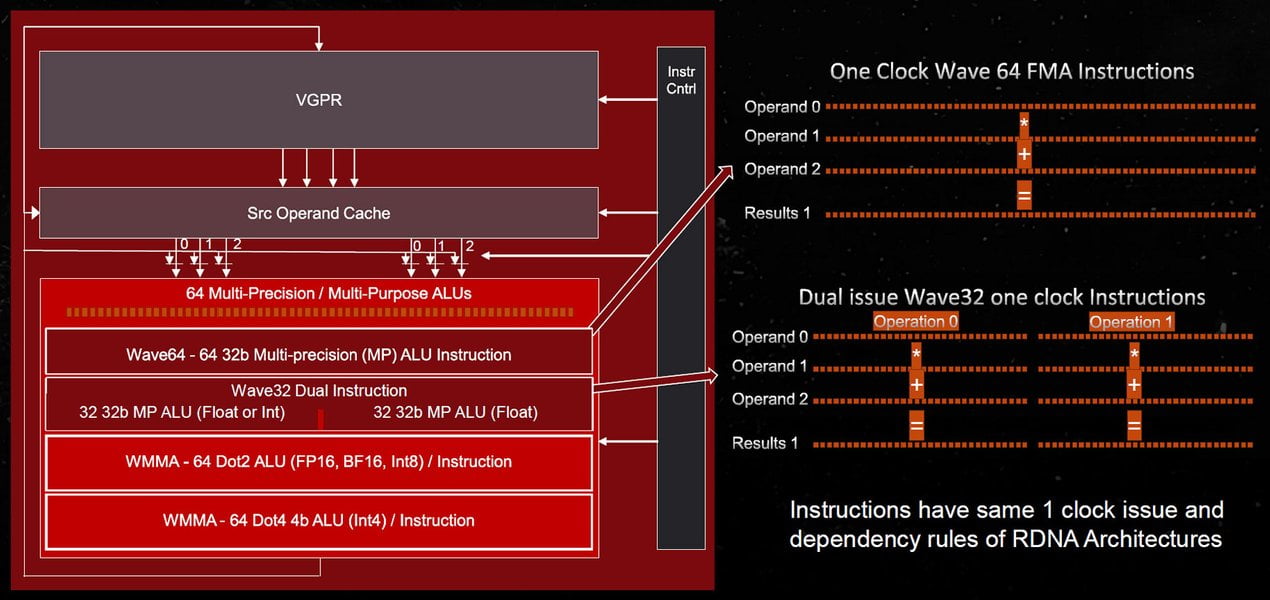 VGPR

Instr Cntrl

Src Operand Cache

0 1 2

0 1 2

64 Multi-Precision / Multi-Purpose ALUs

Wave64 - 64 32b Multi-precision (MP) ALU Instruction

Wave32 Dual Instruction

32 32b MP ALU (Float or Int)

32 32b MP ALU (Float)

WMMA - 64 Dot2 ALU (FP16, BF16, Int8) / Instruction

WMMA - 64 Dot4 4b ALU (Int4) / Instruction

One Clock Wave 64 FMA Instructions

Operand 0

Operand 1

Operand 2

Results 1

*

+

=

Dual issue Wave32 one clock Instructions

Operation 0

Operation 1

Operand 0

Operand 1

Operand 2

Results 1

*

+

=

*

+

=

Instructions have same 1 clock issue and dependency rules of RDNA Architectures